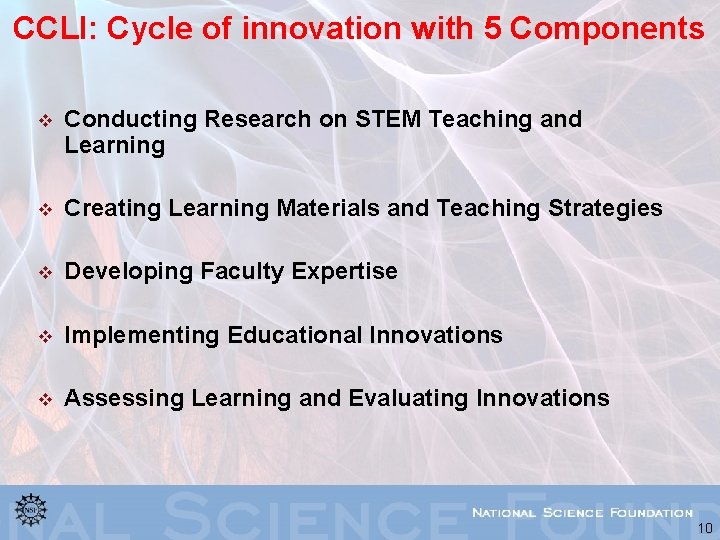 CCLI: Cycle of innovation with 5 Components

❖ Conducting Research on STEM Teaching and Learning

❖ Creating Learning Materials and Teaching Strategies

❖ Developing Faculty Expertise

❖ Implementing Educational Innovations

❖ Assessing Learning and Evaluating Innovations

NSF

NAL SCIENCE FOUND

NATIONAL SCIENCE FOUNDATION

10